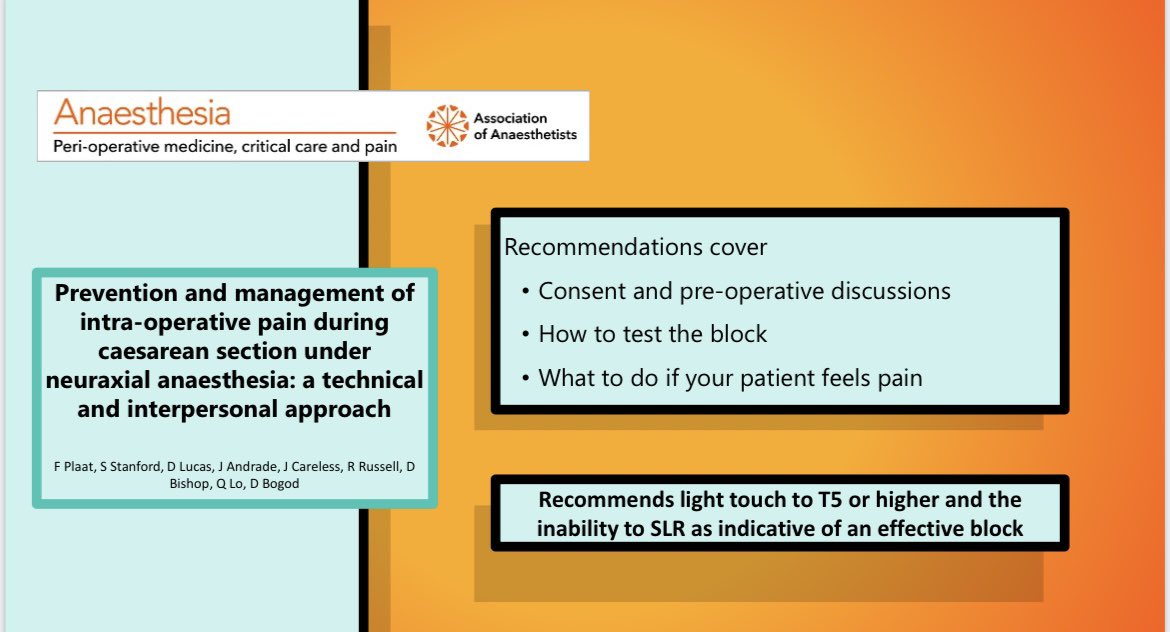 Anaesthesia
Peri-operative medicine, critical care and pain

Association of Anaesthetists

Prevention and management of intra-operative pain during caesarean section under neuraxial anaesthesia: a technical and interpersonal approach

F Plaat, S Stanford, D Lucas, J Andrade, J Careless, R Russell, D Bishop, Q Lo, D Bogod

Recommendations cover

• Consent and pre-operative discussions
• How to test the block
• What to do if your patient feels pain

Recommends light touch to T5 or higher and the inability to SLR as indicative of an effective block